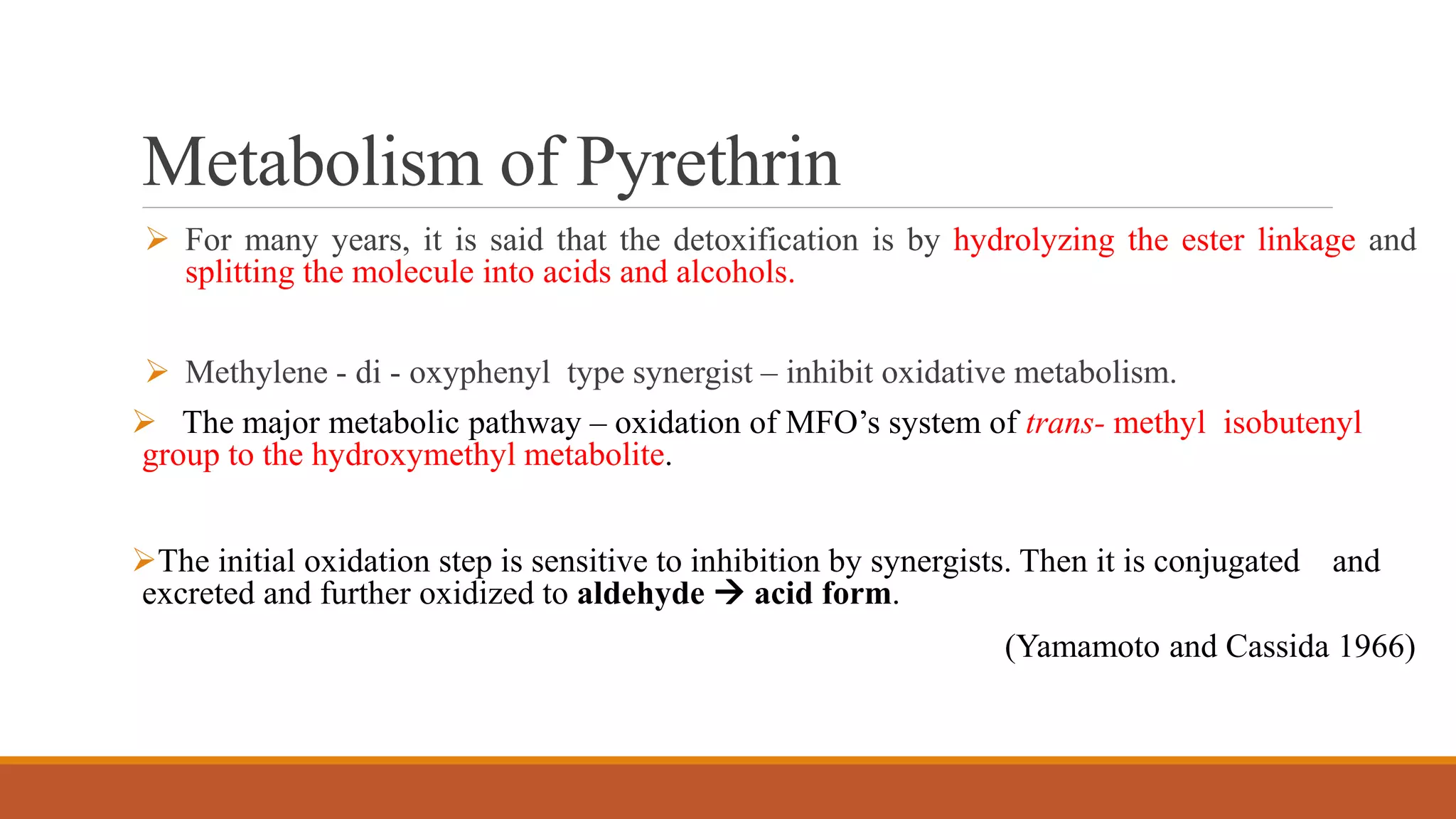 Metabolism of Pyrethrin

➢ For many years, it is said that the detoxification is by hydrolyzing the ester linkage and splitting the molecule into acids and alcohols.

➢ Methylene - di - oxyphenyl type synergist – inhibit oxidative metabolism.

➢ The major metabolic pathway – oxidation of MFO's system of trans- methyl isobutenyl group to the hydroxymethyl metabolite.

➢The initial oxidation step is sensitive to inhibition by synergists. Then it is conjugated and excreted and further oxidized to aldehyde → acid form.

(Yamamoto and Cassida 1966)